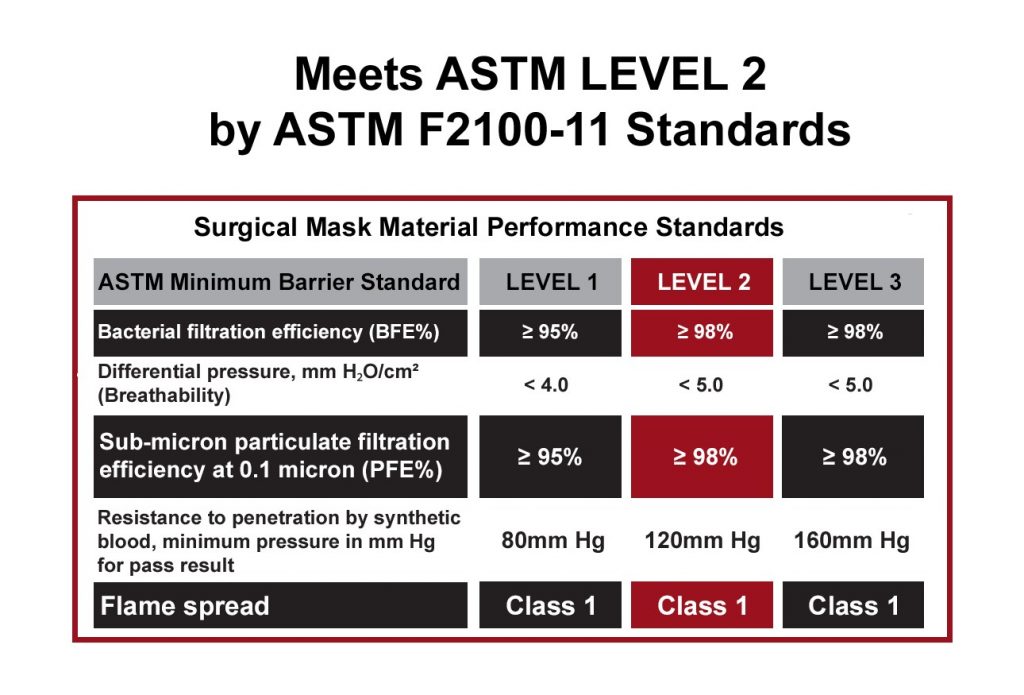 Meets ASTM LEVEL 2
by ASTM F2100-11 Standards

Surgical Mask Material Performance Standards

| ASTM Minimum Barrier Standard | LEVEL 1 | LEVEL 2 | LEVEL 3 |
|---|---|---|---|
| Bacterial filtration efficiency (BFE%) | ≥ 95% | ≥ 98% | ≥ 98% |
| Differential pressure, mm $H_2O/cm^2$ (Breathability) | < 4.0 | < 5.0 | < 5.0 |
| Sub-micron particulate filtration efficiency at 0.1 micron (PFE%) | ≥ 95% | ≥ 98% | ≥ 98% |
| Resistance to penetration by synthetic blood, minimum pressure in mm Hg for pass result | 80mm Hg | 120mm Hg | 160mm Hg |
| Flame spread | Class 1 | Class 1 | Class 1 |